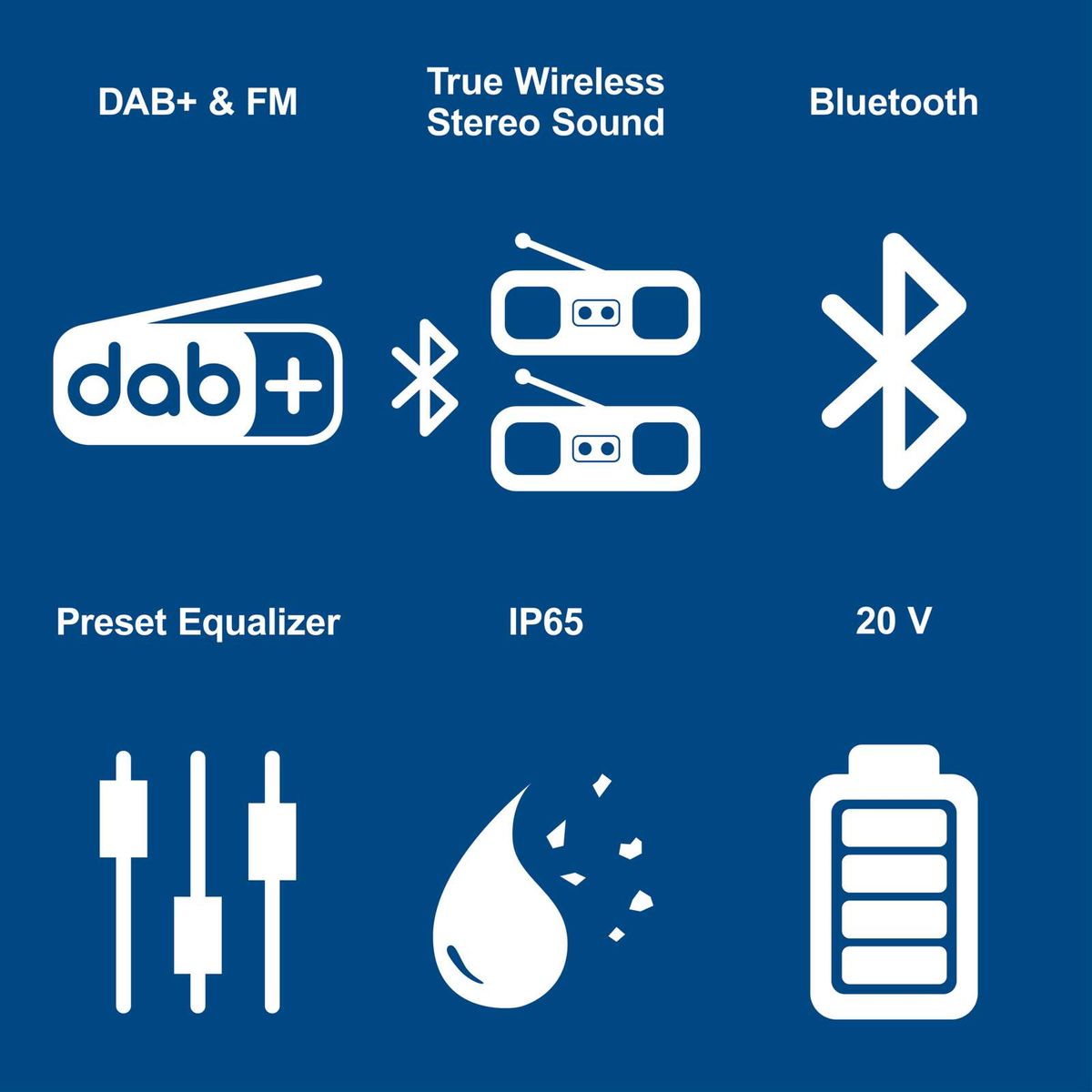 DAB+ & FM

True Wireless Stereo Sound

Bluetooth

dab+

Preset Equalizer

IP65

20 V